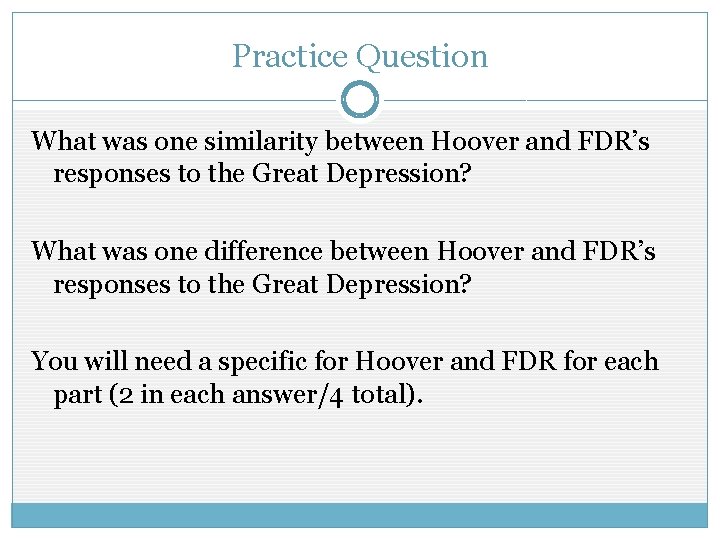 Practice Question

What was one similarity between Hoover and FDR’s responses to the Great Depression?

What was one difference between Hoover and FDR’s responses to the Great Depression?

You will need a specific for Hoover and FDR for each part (2 in each answer/4 total).